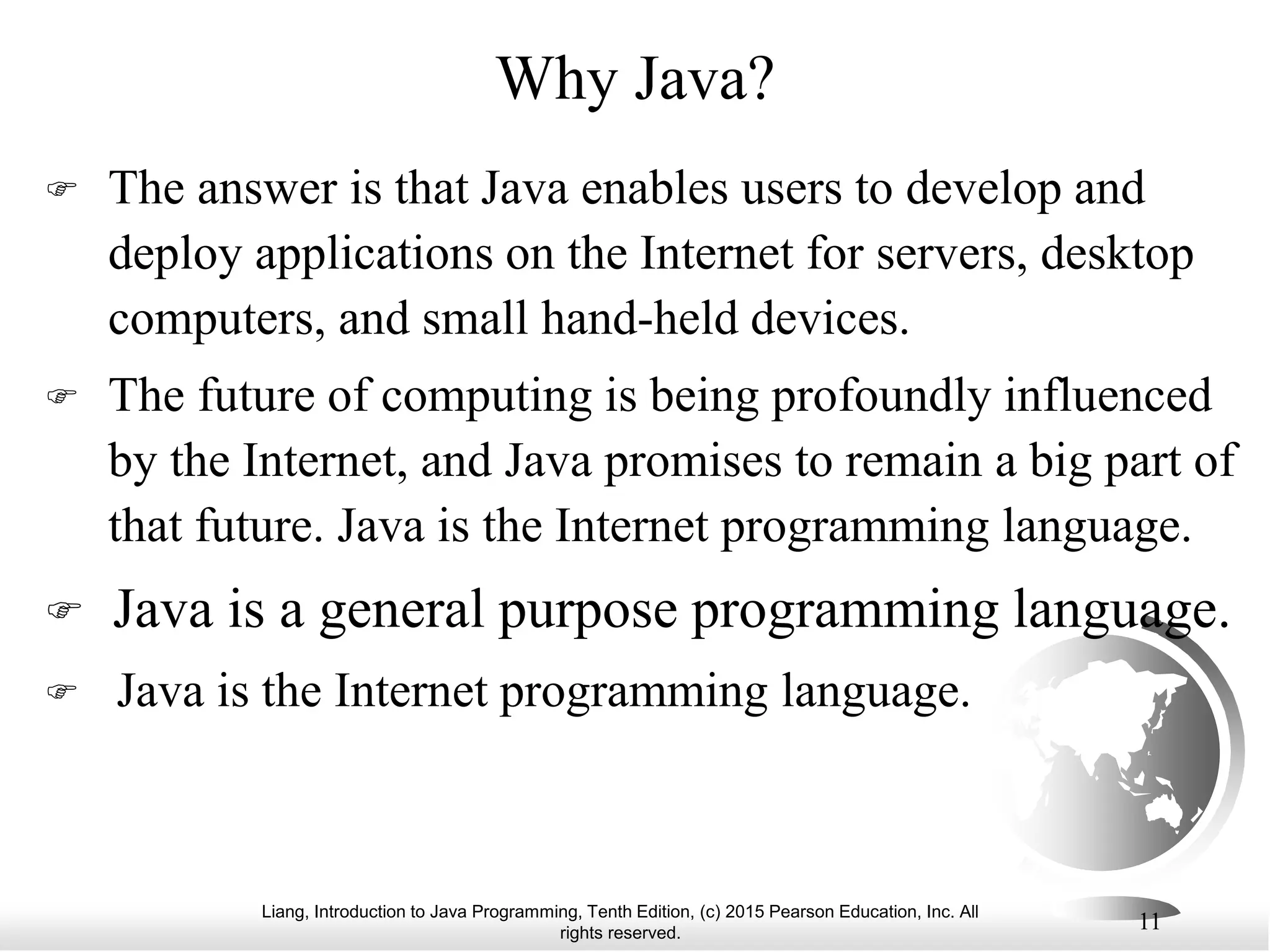 Why Java?

☞ The answer is that Java enables users to develop and deploy applications on the Internet for servers, desktop computers, and small hand-held devices.

☞ The future of computing is being profoundly influenced by the Internet, and Java promises to remain a big part of that future. Java is the Internet programming language.

☞ Java is a general purpose programming language.

☞ Java is the Internet programming language.

Liang, Introduction to Java Programming, Tenth Edition, (c) 2015 Pearson Education, Inc. All rights reserved.

11